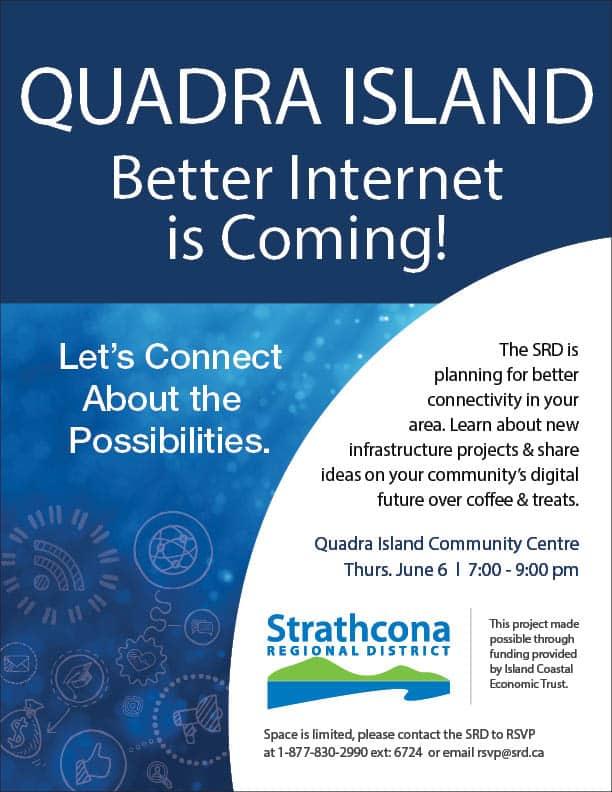 QUADRA ISLAND

Better Internet is Coming!

Let's Connect About the Possibilities.

The SRD is planning for better connectivity in your area. Learn about new infrastructure projects & share ideas on your community's digital future over coffee & treats.

Quadra Island Community Centre
Thurs. June 6 | 7:00 - 9:00 pm

Strathcona
REGIONAL DISTRICT

This project made possible through funding provided by Island Coastal Economic Trust.

Space is limited, please contact the SRD to RSVP at 1-877-830-2990 ext: 6724 or email rsvp@srd.ca